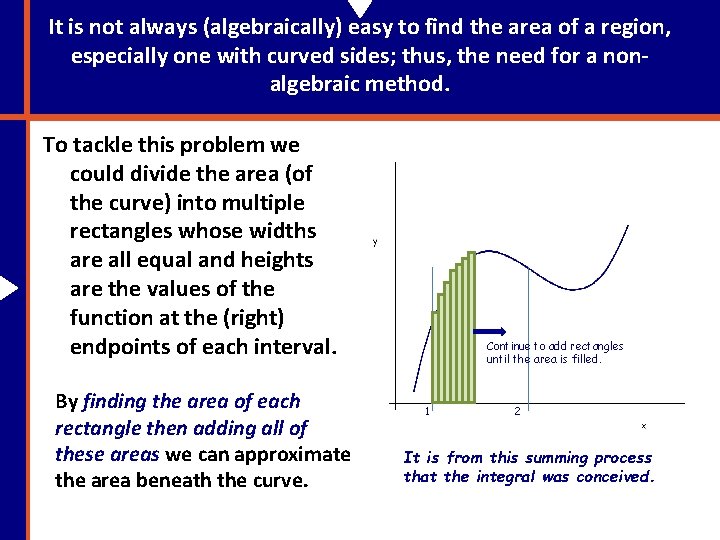 It is not always (algebraically) easy to find the area of a region, especially one with curved sides; thus, the need for a non-algebraic method.

To tackle this problem we could divide the area (of the curve) into multiple rectangles whose widths are all equal and heights are the values of the function at the (right) endpoints of each interval.

By finding the area of each rectangle then adding all of these areas we can approximate the area beneath the curve.

y

Continue to add rectangles until the area is filled.

1

2

x

It is from this summing process that the integral was conceived.